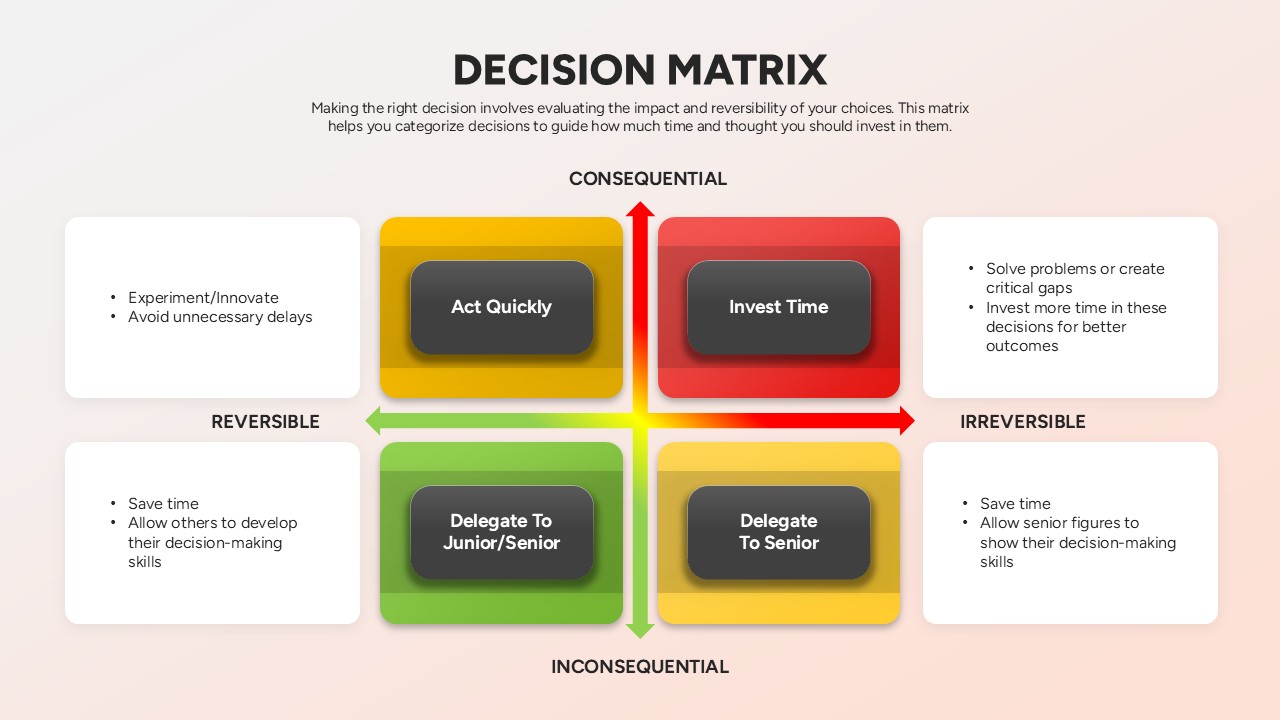 DECISION MATRIX

Making the right decision involves evaluating the impact and reversibility of your choices. This matrix helps you categorize decisions to guide how much time and thought you should invest in them.

CONSEQUENTIAL

• Experiment/Innovate
• Avoid unnecessary delays

Act Quickly

Invest Time

• Solve problems or create critical gaps
• Invest more time in these decisions for better outcomes

REVERSIBLE

IRREVERSIBLE

• Save time
• Allow others to develop their decision-making skills

Delegate To Junior/Senior

Delegate To Senior

• Save time
• Allow senior figures to show their decision-making skills

INCONSEQUENTIAL